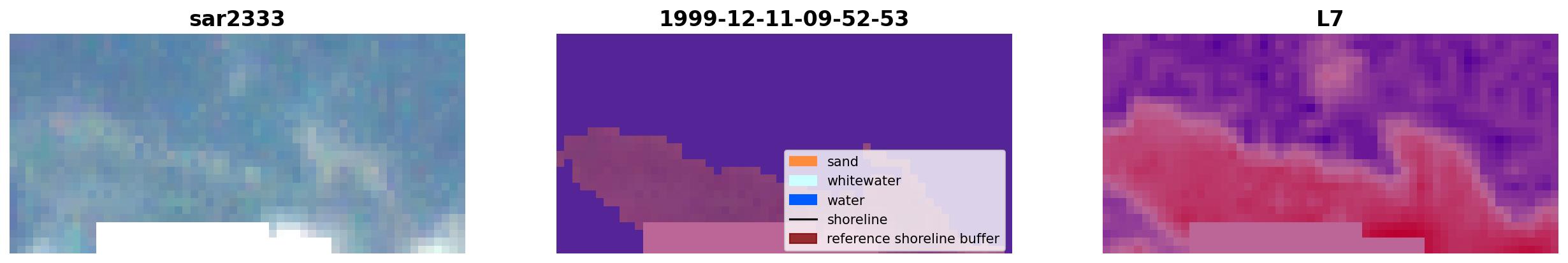 sar2333

1999-12-11-09-52-53

sand
whitewater
water
shoreline
reference shoreline buffer

L7